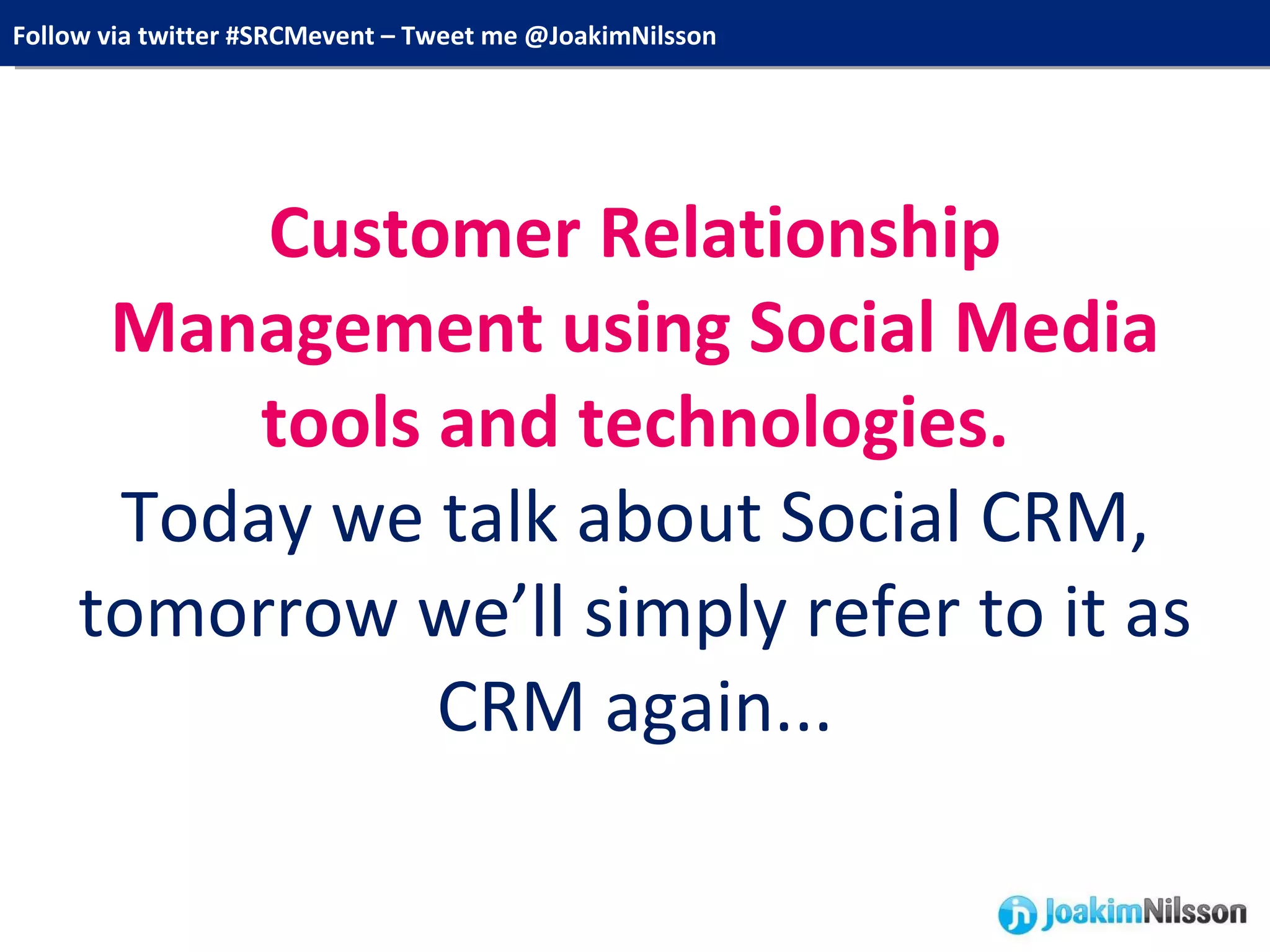 Follow via twitter #SRCMevent – Tweet me @JoakimNilsson

Customer Relationship Management using Social Media tools and technologies.

Today we talk about Social CRM, tomorrow we'll simply refer to it as CRM again...

jn JoakimNilsson